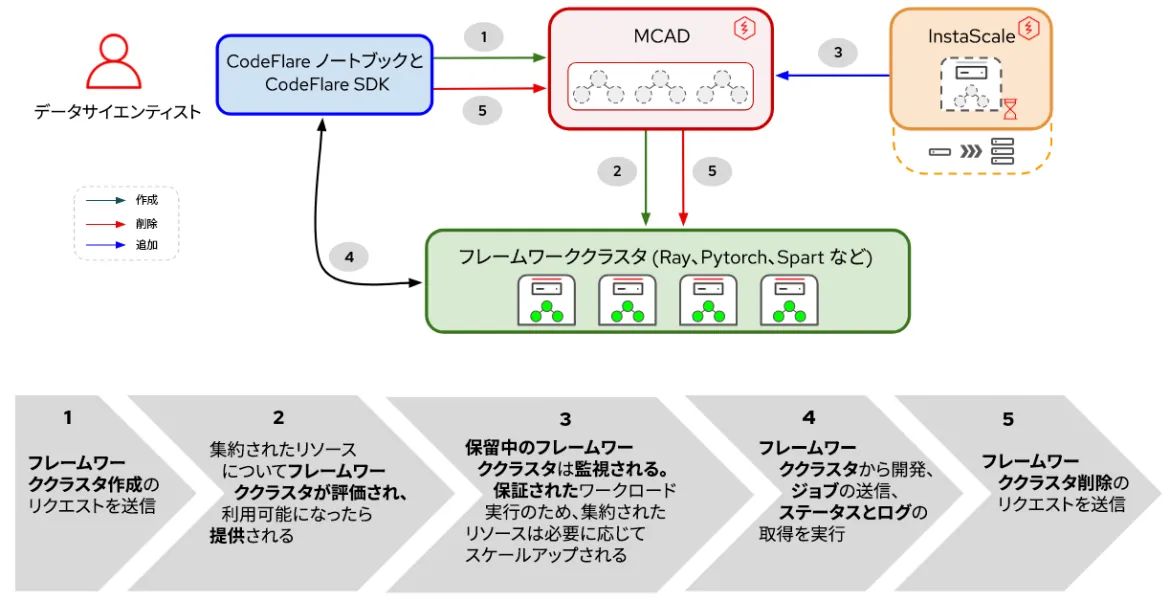 データサイエンティスト

CodeFlare ノートブックと CodeFlare SDK

1

5

MCAD

3

InstaScale

2

5

作成
削除
追加

4

フレームワーククラスタ (Ray、Pytorch、Spart など)

1

フレームワーククラスタ作成のリクエストを送信

2

集約されたリソースについてフレームワーククラスタが評価され、利用可能になったら提供される

3

保留中のフレームワーククラスタは監視される。保証されたワークロード実行のため、集約されたリソースは必要に応じてスケールアップされる

4

フレームワーククラスタから開発、ジョブの送信、ステータスとログの取得を実行

5

フレームワーククラスタ削除のリクエストを送信